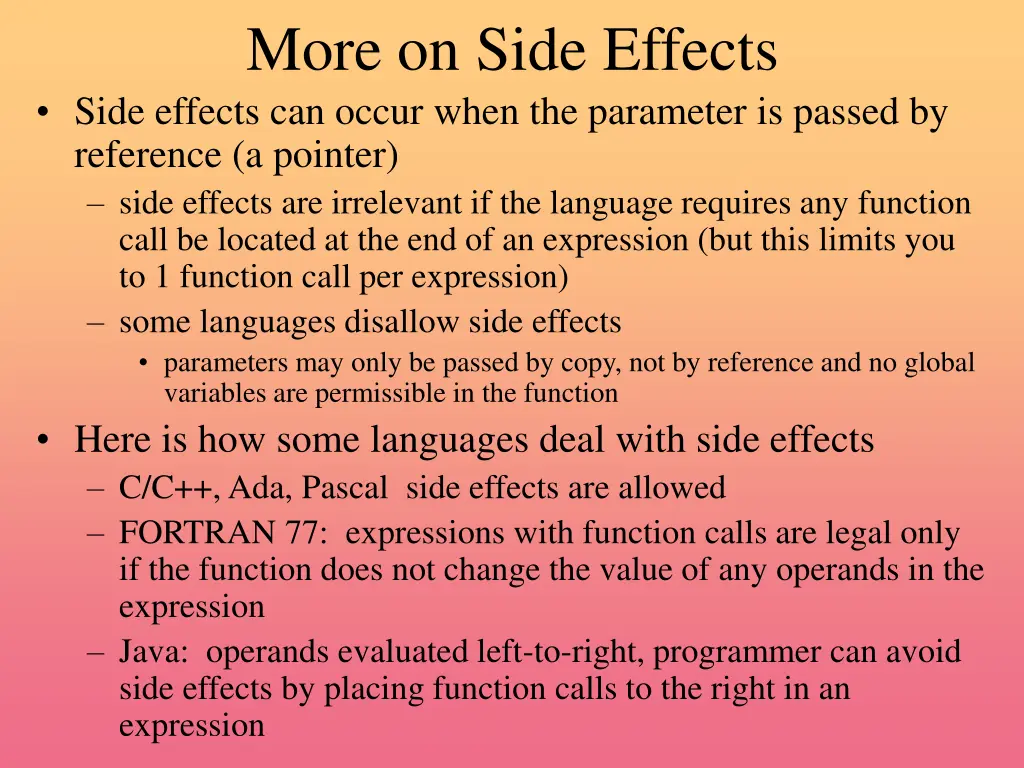 More on Side Effects

• Side effects can occur when the parameter is passed by reference (a pointer)
  – side effects are irrelevant if the language requires any function call be located at the end of an expression (but this limits you to 1 function call per expression)
  – some languages disallow side effects
    • parameters may only be passed by copy, not by reference and no global variables are permissible in the function
• Here is how some languages deal with side effects
  – C/C++, Ada, Pascal side effects are allowed
  – FORTRAN 77: expressions with function calls are legal only if the function does not change the value of any operands in the expression
  – Java: operands evaluated left-to-right, programmer can avoid side effects by placing function calls to the right in an expression